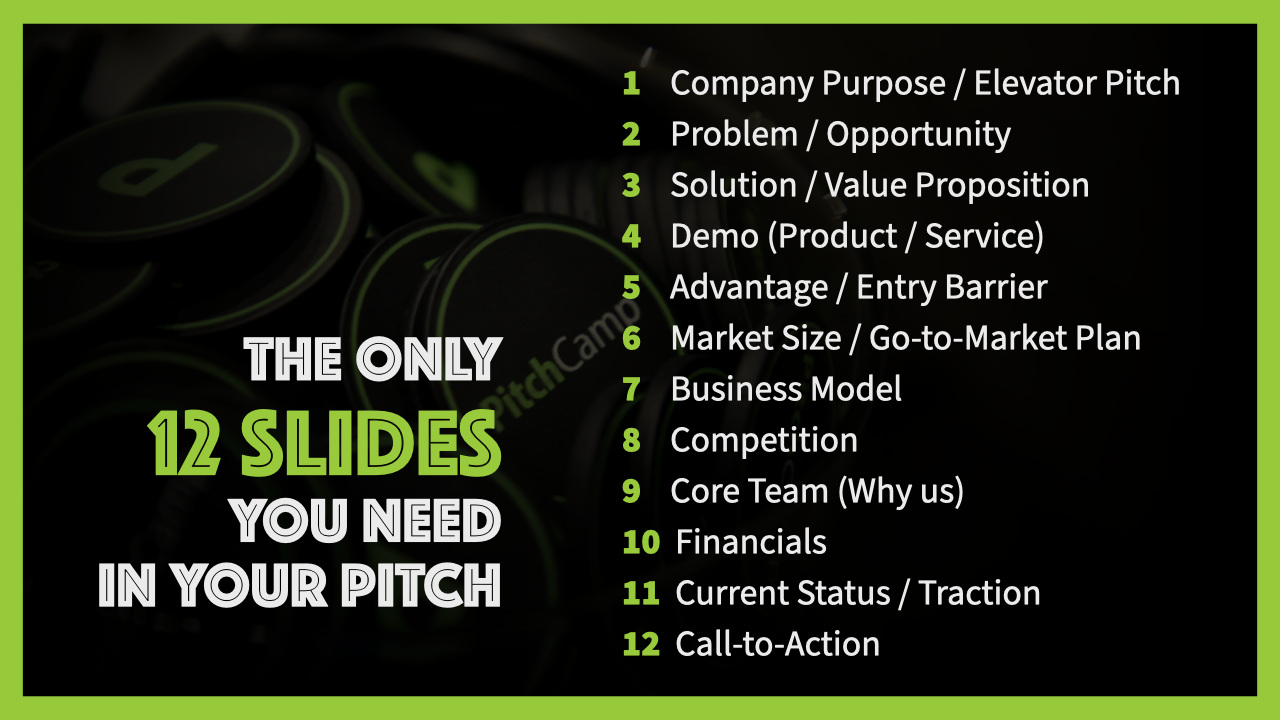 THE ONLY
12 SLIDES
YOU NEED
IN YOUR PITCH

PitchCamp

1 Company Purpose / Elevator Pitch
2 Problem / Opportunity
3 Solution / Value Proposition
4 Demo (Product / Service)
5 Advantage / Entry Barrier
6 Market Size / Go-to-Market Plan
7 Business Model
8 Competition
9 Core Team (Why us)
10 Financials
11 Current Status / Traction
12 Call-to-Action